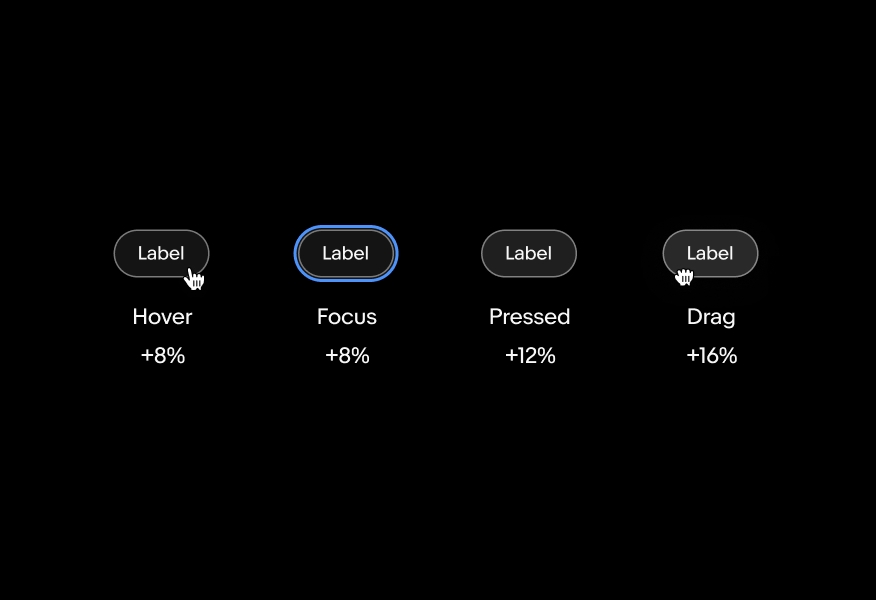 Label
Hover
+8%

Label
Focus
+8%

Label
Pressed
+12%

Label
Drag
+16%